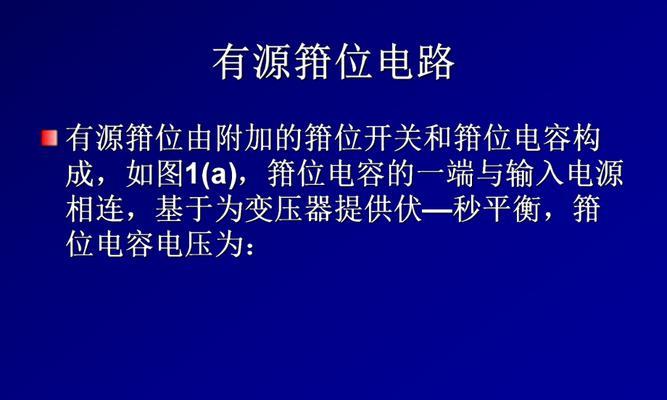 有源箝位电路

有源箝位由附加的箝位开关和箝位电容构成，如图1(a)，箝位电容的一端与输入电源相连，基于为变压器提供伏—秒平衡，箝位电容电压为：